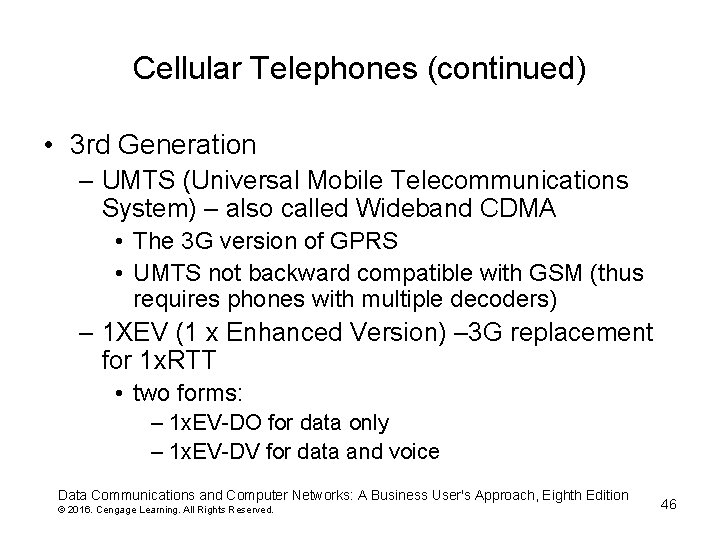 Cellular Telephones (continued)

• 3rd Generation
– UMTS (Universal Mobile Telecommunications System) – also called Wideband CDMA
• The 3G version of GPRS
• UMTS not backward compatible with GSM (thus requires phones with multiple decoders)
– 1XEV (1 x Enhanced Version) –3G replacement for 1xRTT
• two forms:
– 1xEV-DO for data only
– 1xEV-DV for data and voice

Data Communications and Computer Networks: A Business User's Approach, Eighth Edition
© 2016. Cengage Learning. All Rights Reserved.

46